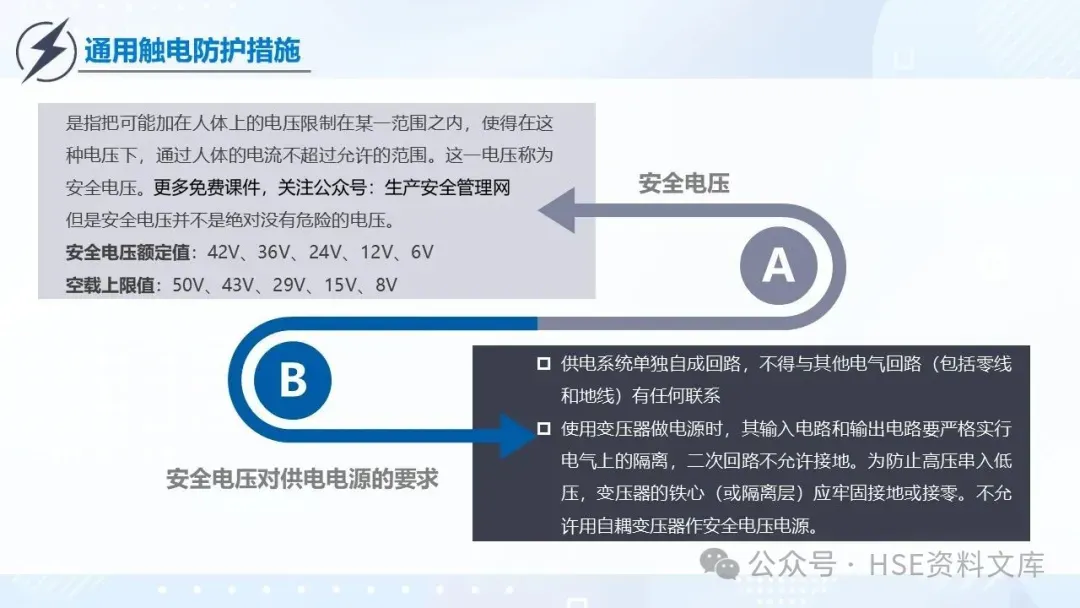 通用触电防护措施

是指把可能加在人体上的电压限制在某一范围之内，使得在这种电压下，通过人体的电流不超过允许的范围。这一电压称为安全电压。更多免费课件，关注公众号：生产安全管理网
但是安全电压并不是绝对没有危险的电压。
安全电压额定值：42V、36V、24V、12V、6V
空载上限值：50V、43V、29V、15V、8V

安全电压

A

B

安全电压对供电电源的要求

供电系统单独自成回路，不得与其他电气回路（包括零线和地线）有任何联系

使用变压器做电源时，其输入电路和输出电路要严格实行电气上的隔离，二次回路不允许接地。为防止高压串入低压，变压器的铁心（或隔离层）应牢固接地或接零。不允许用自耦变压器作安全电压电源。

公众号 · HSE资料文库